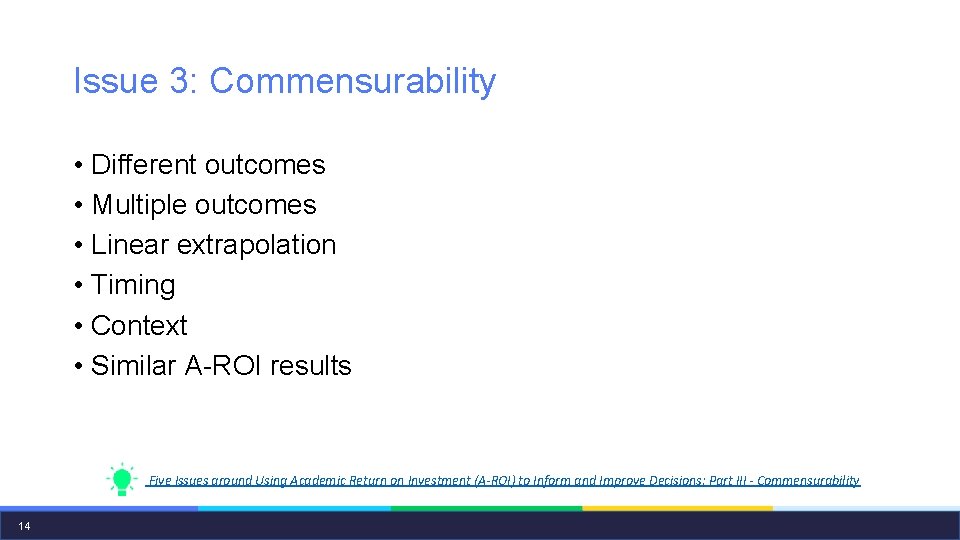 Issue 3: Commensurability

• Different outcomes
• Multiple outcomes
• Linear extrapolation
• Timing
• Context
• Similar A-ROI results

Five Issues around Using Academic Return on Investment (A-ROI) to Inform and Improve Decisions: Part III - Commensurability

14